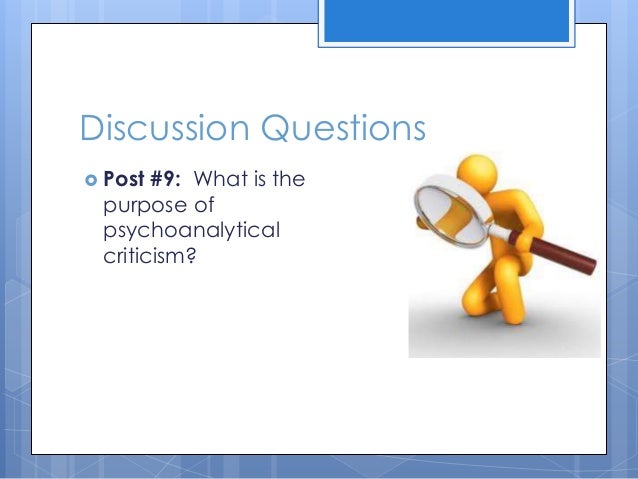 Discussion Questions

Post #9: What is the purpose of psychoanalytical criticism?